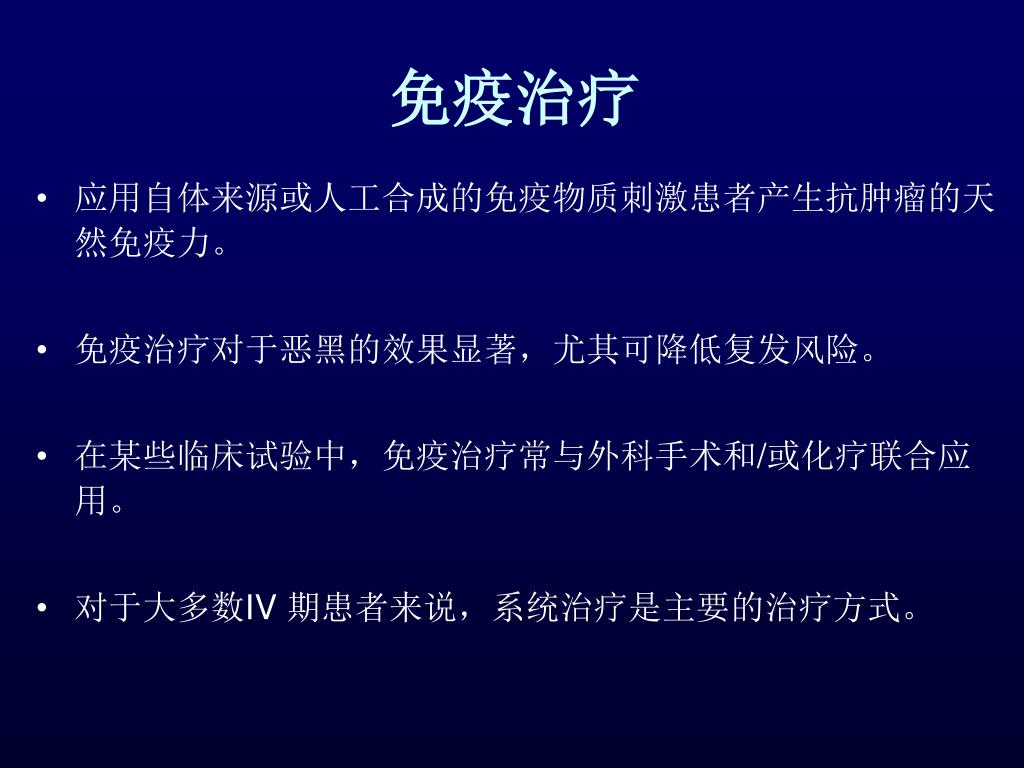 免疫治疗

• 应用自体来源或人工合成的免疫物质刺激患者产生抗肿瘤的天然免疫力。

• 免疫治疗对于恶黑的效果显著，尤其可降低复发风险。

• 在某些临床试验中，免疫治疗常与外科手术和/或化疗联合应用。

• 对于大多数IV 期患者来说，系统治疗是主要的治疗方式。